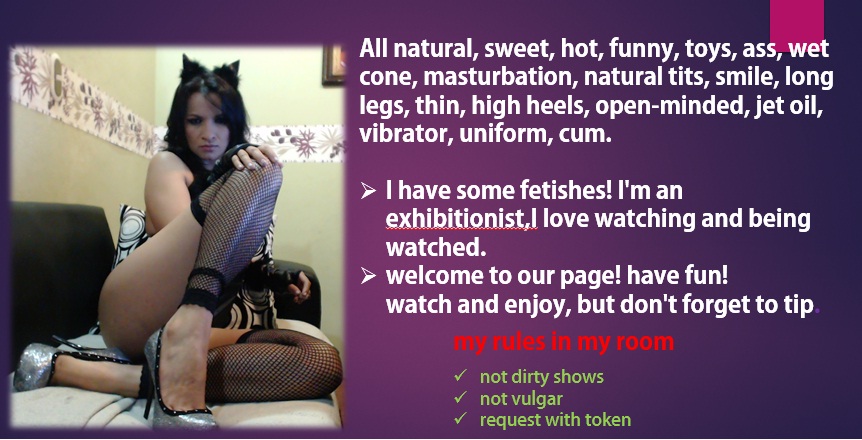 All natural, sweet, hot, funny, toys, ass, wet cone, masturbation, natural tits, smile, long legs, thin, high heels, open-minded, jet oil, vibrator, uniform, cum.

➢ I have some fetishes! I'm an exhibitionist,I love watching and being watched.
➢ welcome to our page! have fun! watch and enjoy, but don't forget to tip.

my rules in my room

✓ not dirty shows
✓ not vulgar
✓ request with token